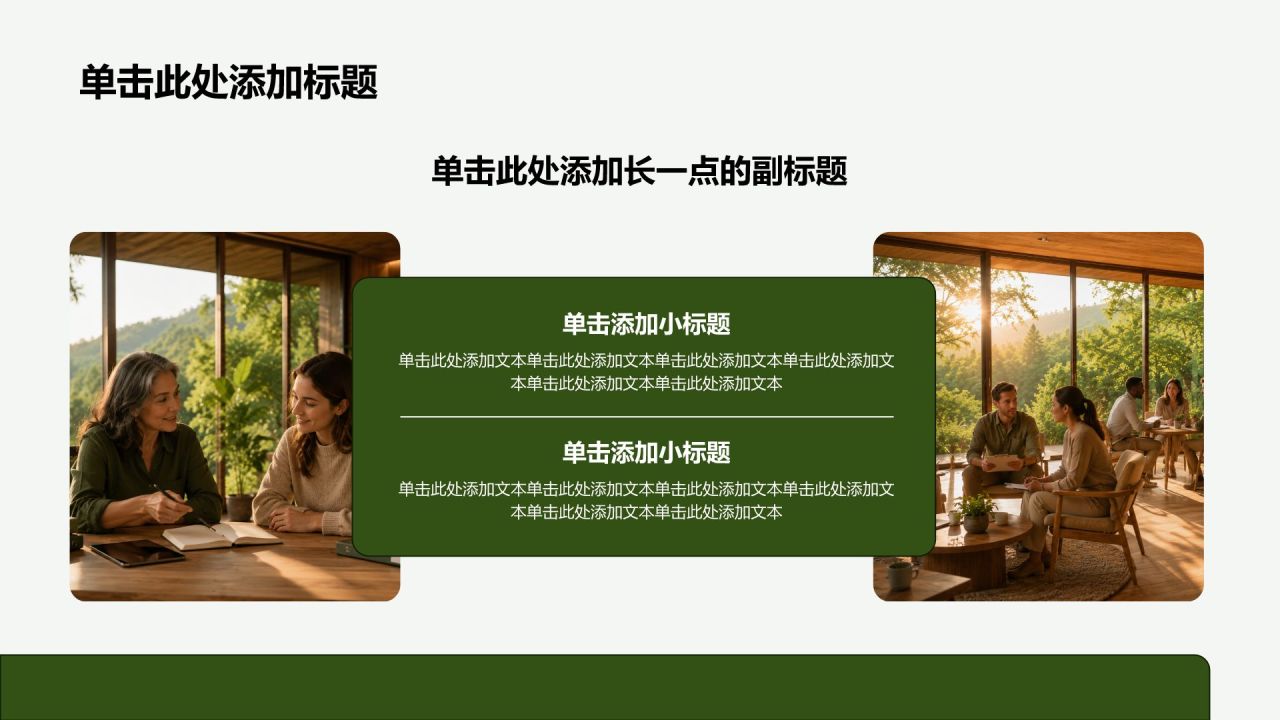 单击此处添加标题

单击此处添加长一点的副标题

单击添加小标题

单击此处添加文本单击此处添加文本单击此处添加文本单击此处添加文本单击此处添加文本单击此处添加文本

单击添加小标题

单击此处添加文本单击此处添加文本单击此处添加文本单击此处添加文本单击此处添加文本单击此处添加文本